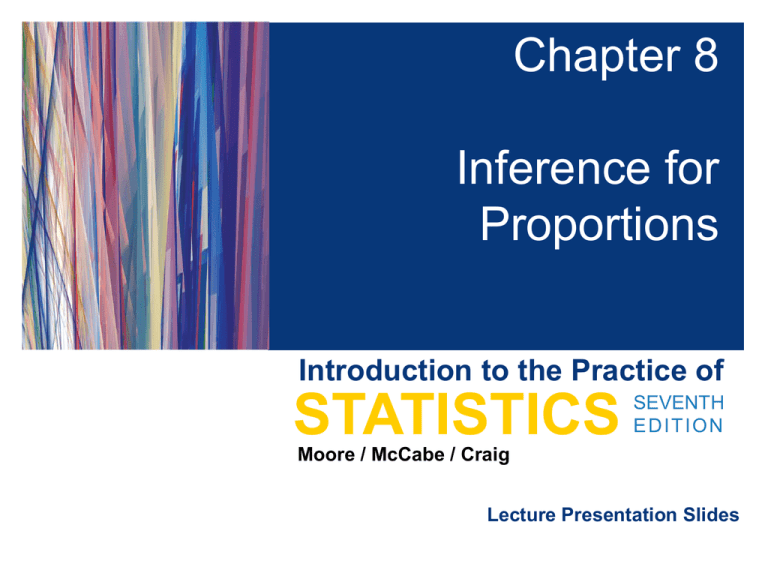 Chapter 8

Inference for Proportions

Introduction to the Practice of
STATISTICS SEVENTH EDITION
Moore / McCabe / Craig

Lecture Presentation Slides